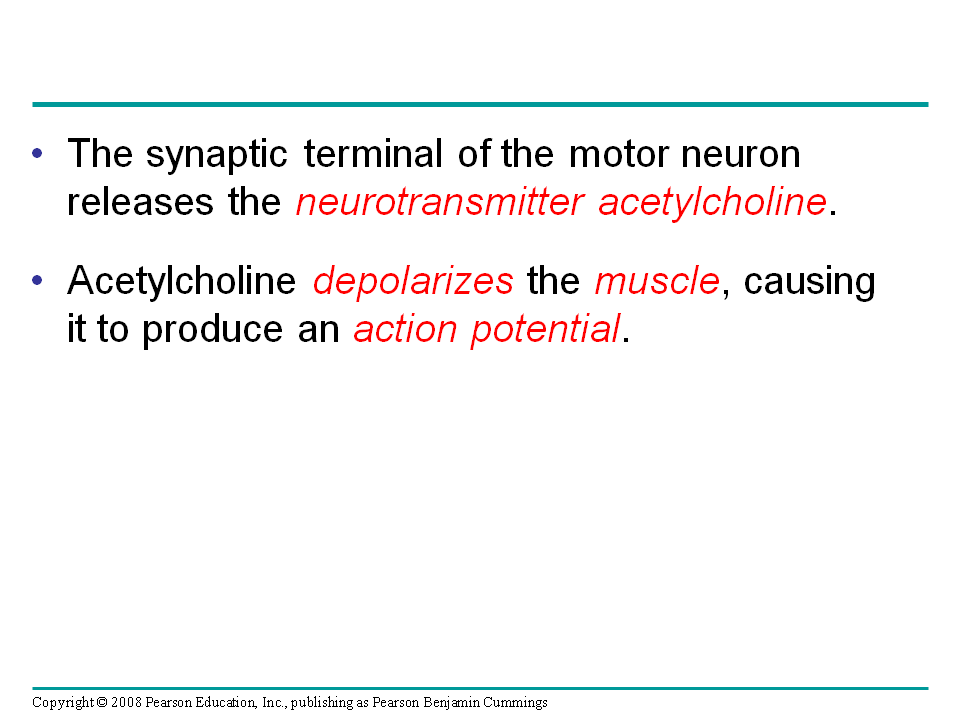 • The synaptic terminal of the motor neuron releases the neurotransmitter acetylcholine.

• Acetylcholine depolarizes the muscle, causing it to produce an action potential.

Copyright © 2008 Pearson Education, Inc., publishing as Pearson Benjamin Cummings